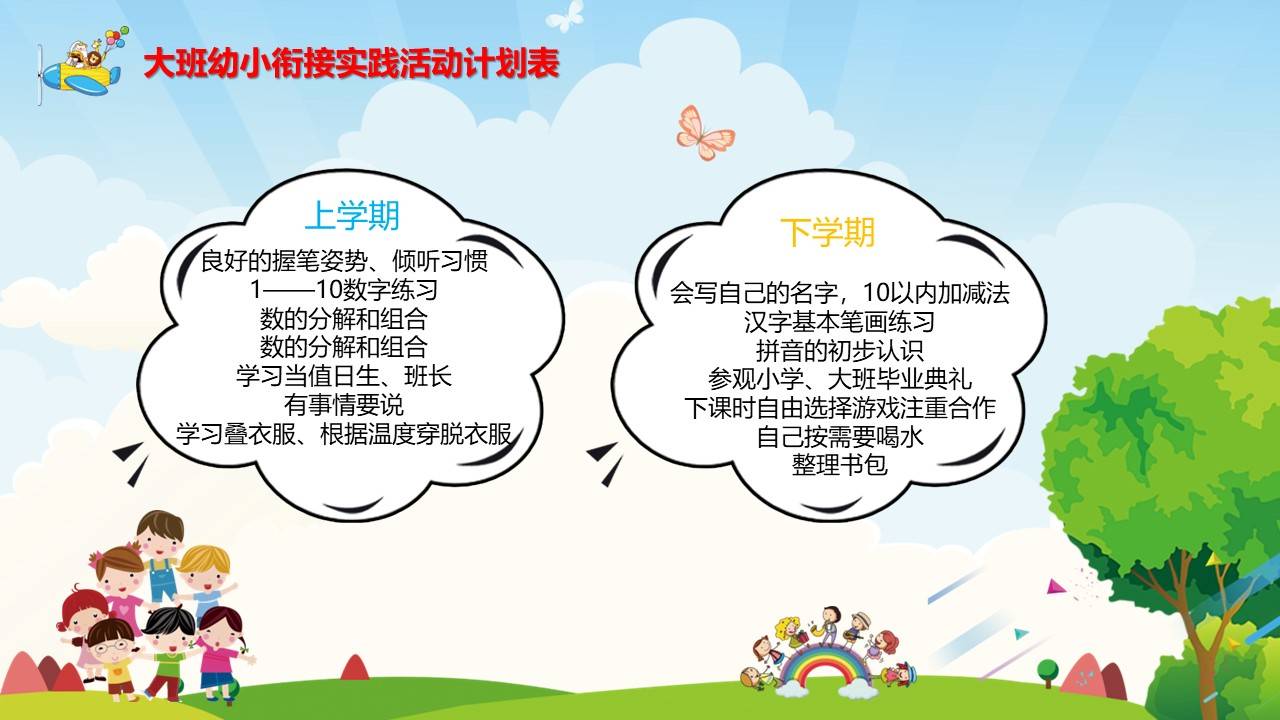 大班幼小衔接实践活动计划表

上学期

良好的握笔姿势、倾听习惯
1——10数字练习
数的分解和组合
数的分解和组合
学习当值日生、班长
有事情要说
学习叠衣服、根据温度穿脱衣服

下学期

会写自己的名字，10以内加减法
汉字基本笔画练习
拼音的初步认识
参观小学、大班毕业典礼
下课时自由选择游戏注重合作
自己按需要喝水
整理书包